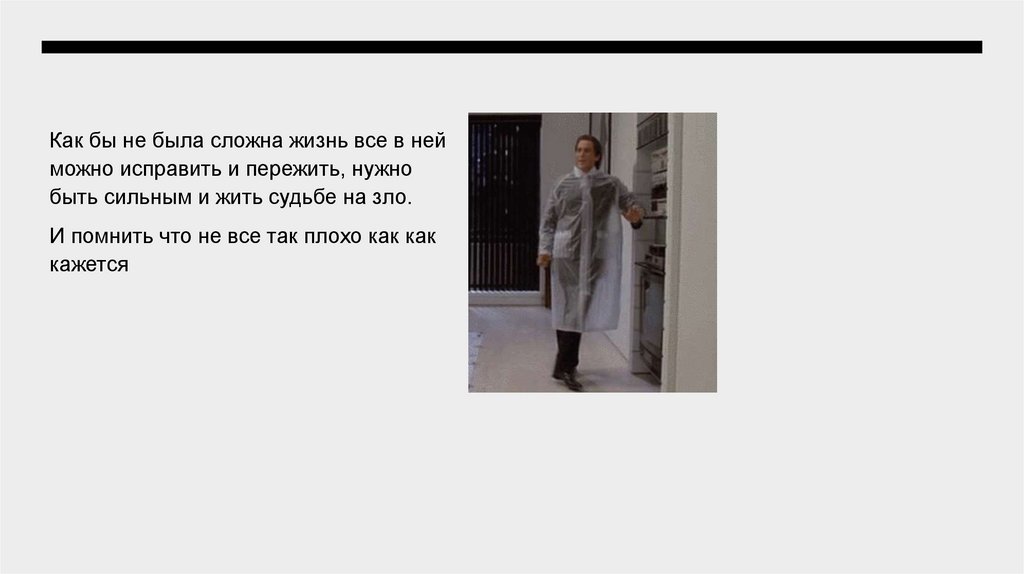 Как бы не была сложна жизнь все в ней можно исправить и пережить, нужно быть сильным и жить судьбе на зло.

И помнить что не все так плохо как как кажется